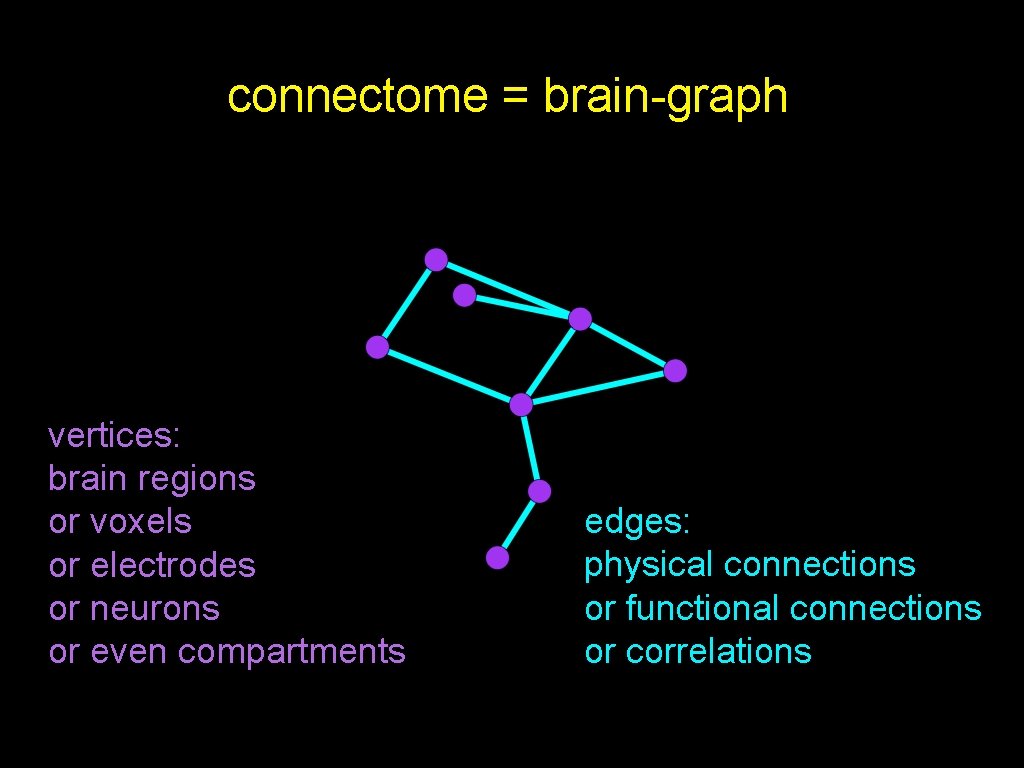 connectome = brain-graph

vertices:
brain regions
or voxels
or electrodes
or neurons
or even compartments

edges:
physical connections
or functional connections
or correlations